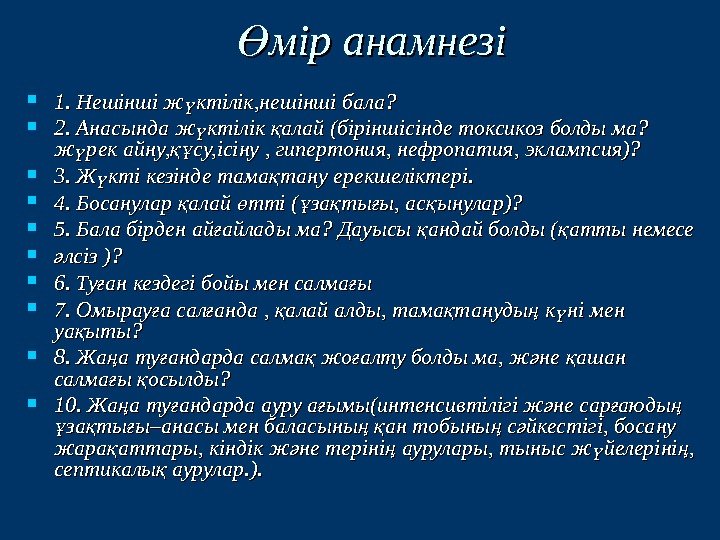 Өмір анамнезі

1. Нешінші жүктілік,нешінші бала?

2. Анасында жүктілік қалай (біріншісінде токсикоз болды ма? жүрек айну,құсу,ісіну , гипертония, нефропатия, эклампсия)?

3. Жүкті кезінде тамақтану ерекшеліктері.

4. Босанулар қалай өтті (ұзақтығы, асқынулар)?

5. Бала бірден айғайлады ма? Дауысы қандай болды (қатты немесе

әлсіз )?

6. Туған кездегі бойы мен салмағы

7. Омырауға салғанда , қалай алды, тамақтанудың күні мен уақыты?

8. Жаңа туғандарда салмақ жоғалту болды ма, және қашан салмағы қосылды?

10. Жаңа туғандарда ауру ағымы(интенсивтілігі және сарғаюдың ұзақтығы–анасы мен баласының қан тобының сәйкестігі, босану жарақаттары, кіндік және терінің аурулары, тыныс жүйелерінің, септикалық аурулар.).